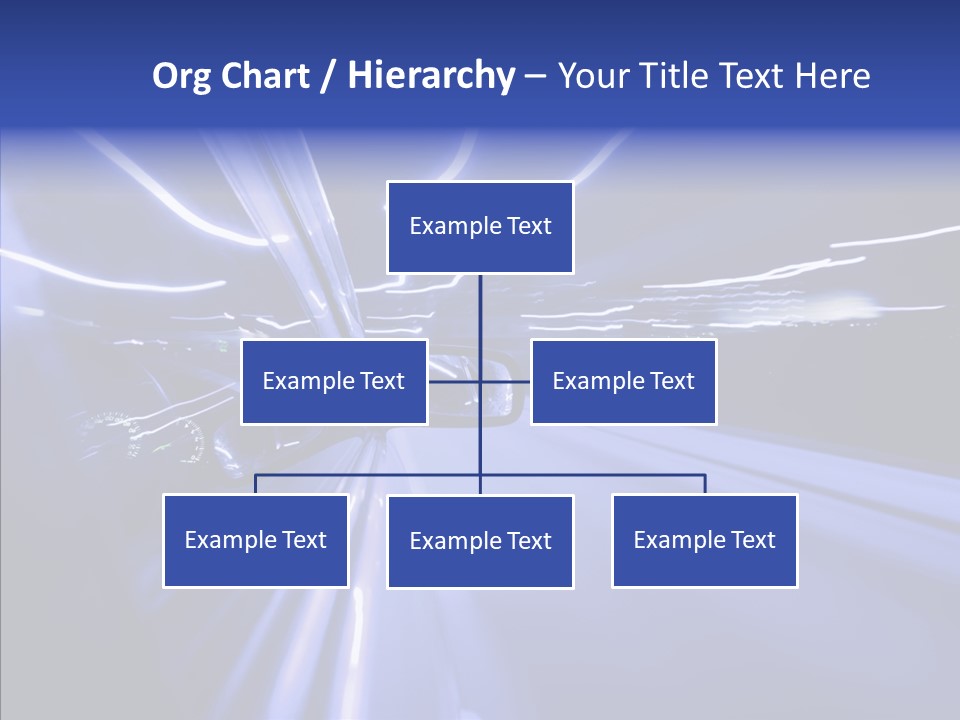 Org Chart / Hierarchy – Your Title Text Here

Example Text

Example Text

Example Text

Example Text

Example Text

Example Text